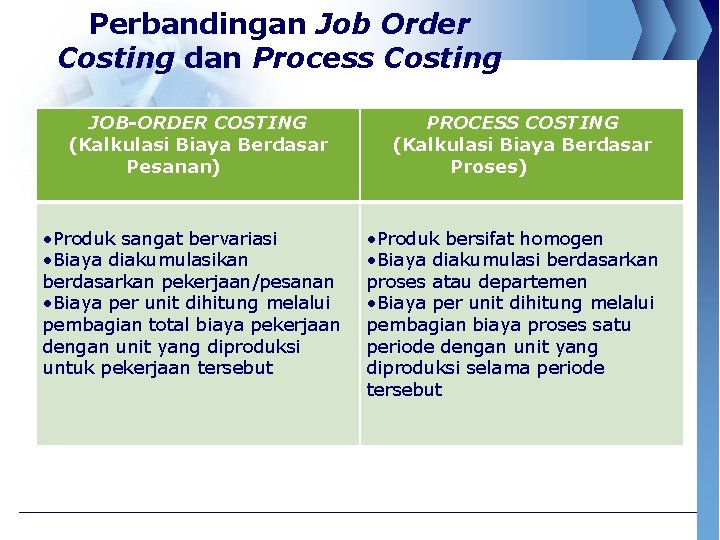 Perbandingan Job Order Costing dan Process Costing

| JOB-ORDER COSTING (Kalkulasi Biaya Berdasar Pesanan) | PROCESS COSTING (Kalkulasi Biaya Berdasar Proses) |
|---|---|
| •Produk sangat bervariasi •Biaya diakumulasikan berdasarkan pekerjaan/pesanan •Biaya per unit dihitung melalui pembagian total biaya pekerjaan dengan unit yang diproduksi untuk pekerjaan tersebut | •Produk bersifat homogen •Biaya diakumulasi berdasarkan proses atau departemen •Biaya per unit dihitung melalui pembagian biaya proses satu periode dengan unit yang diproduksi selama periode tersebut |